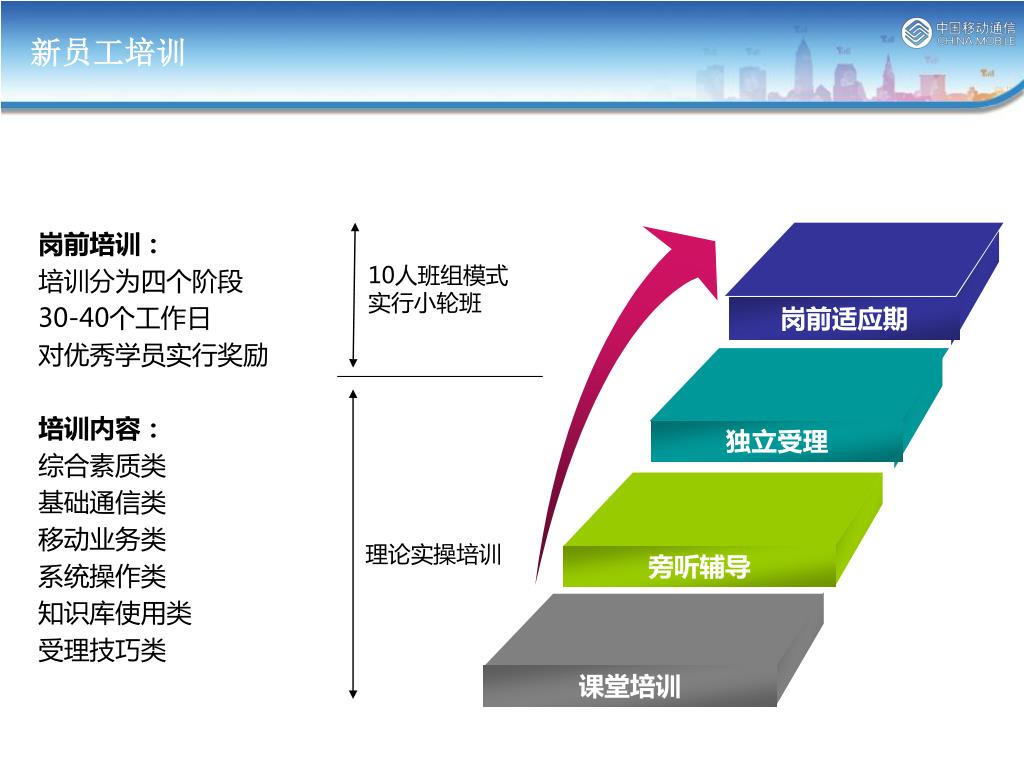 新员工培训

中国移动通信
CHINA MOBILE

岗前培训：
培训分为四个阶段
30-40个工作日
对优秀学员实行奖励

培训内容：
综合素质类
基础通信类
移动业务类
系统操作类
知识库使用类
受理技巧类

10人班组模式
实行小轮班

理论实操培训

岗前适应期

独立受理

旁听辅导

课堂培训